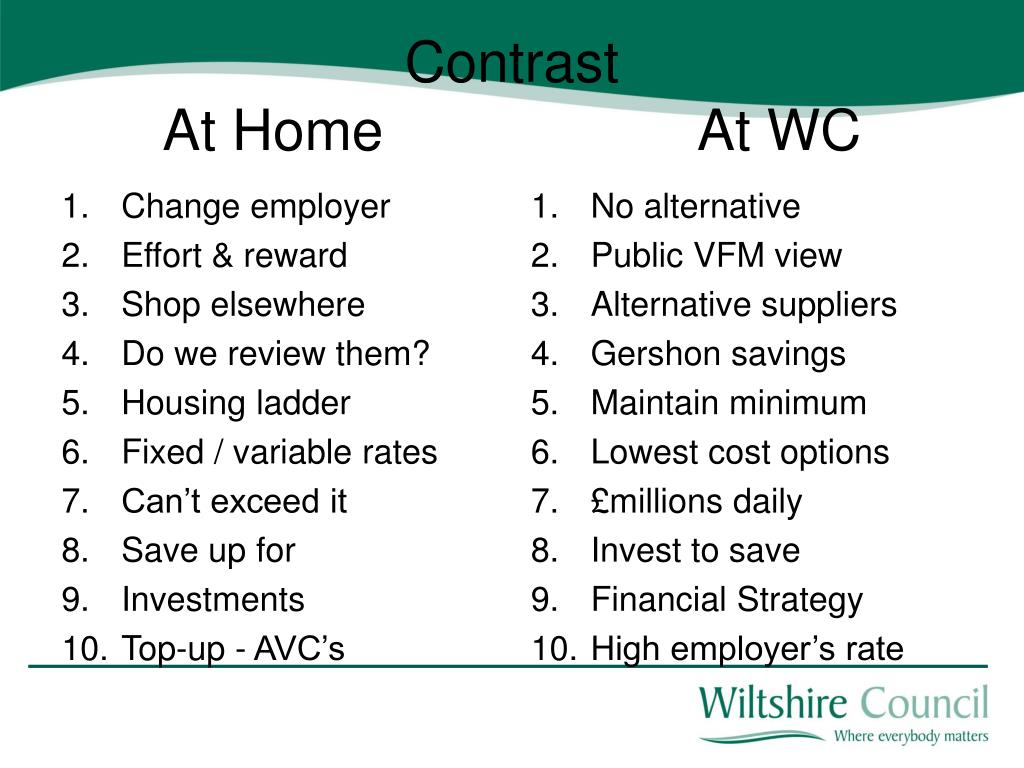 Contrast

At Home

1. Change employer
2. Effort & reward
3. Shop elsewhere
4. Do we review them?
5. Housing ladder
6. Fixed / variable rates
7. Can’t exceed it
8. Save up for
9. Investments
10. Top-up - AVC’s

At WC

1. No alternative
2. Public VFM view
3. Alternative suppliers
4. Gershon savings
5. Maintain minimum
6. Lowest cost options
7. £millions daily
8. Invest to save
9. Financial Strategy
10. High employer’s rate

Wiltshire Council
Where everybody matters